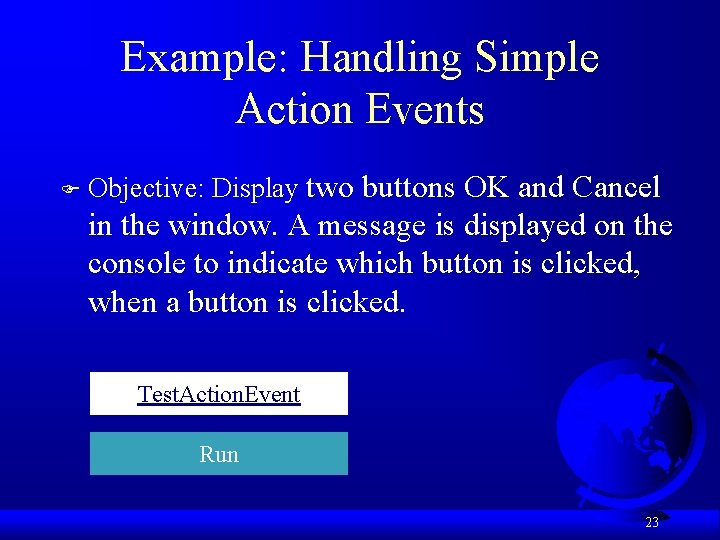 Example: Handling Simple Action Events

Objective: Display two buttons OK and Cancel in the window. A message is displayed on the console to indicate which button is clicked, when a button is clicked.

TestActionEvent

Run

23